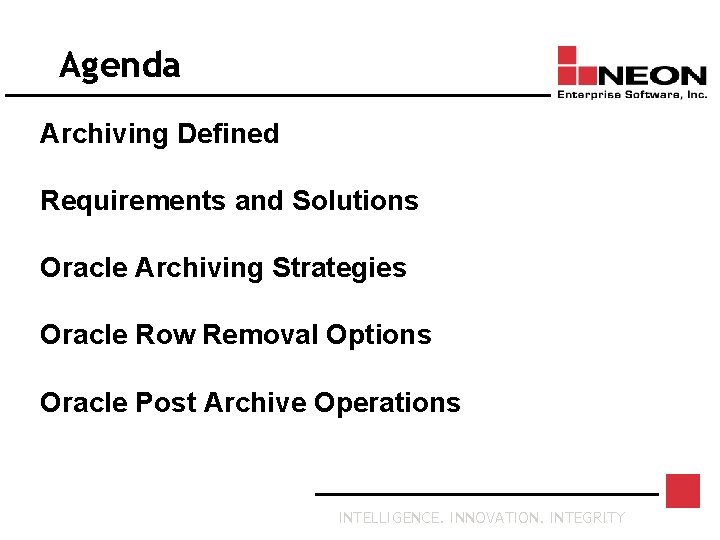 Agenda

NEON
Enterprise Software, Inc.

Archiving Defined

Requirements and Solutions

Oracle Archiving Strategies

Oracle Row Removal Options

Oracle Post Archive Operations

INTELLIGENCE. INNOVATION. INTEGRITY